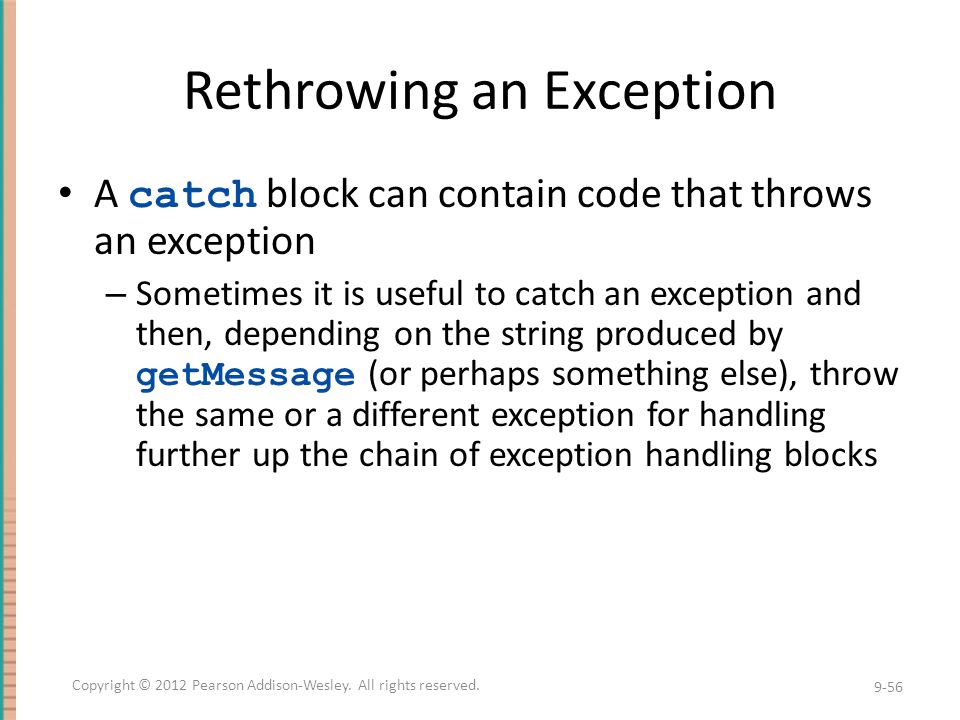 Rethrowing an Exception

• A catch block can contain code that throws an exception

– Sometimes it is useful to catch an exception and then, depending on the string produced by getMessage (or perhaps something else), throw the same or a different exception for handling further up the chain of exception handling blocks

Copyright © 2012 Pearson Addison-Wesley. All rights reserved.

9-56